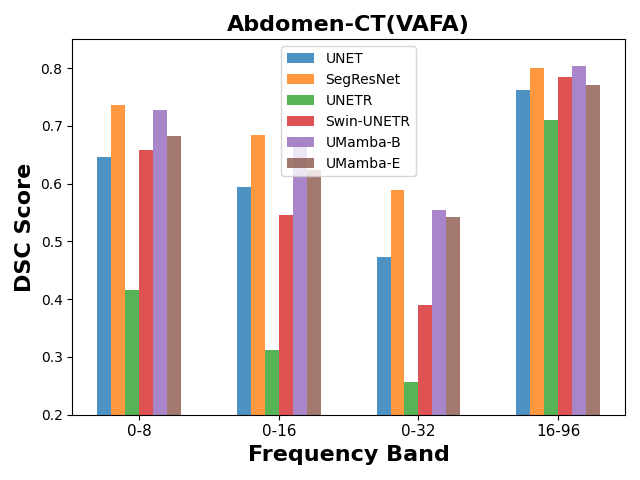 Abdomen-CT(VAFA)

UNET
SegResNet
UNETR
Swin-UNETR
UMamba-B
UMamba-E

DSC Score

0.8
0.7
0.6
0.5
0.4
0.3
0.2

0-8
0-16
0-32
16-96

Frequency Band